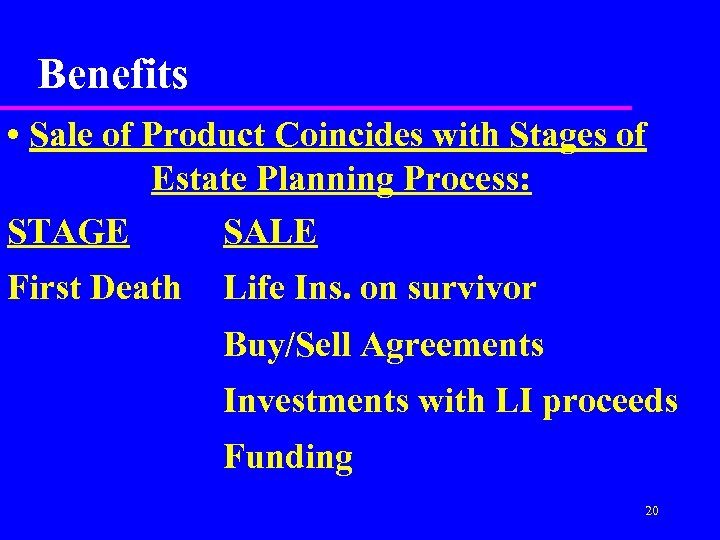 Benefits

• Sale of Product Coincides with Stages of Estate Planning Process:

| STAGE | SALE |
|---|---|
| First Death | Life Ins. on survivor |
| | Buy/Sell Agreements |
| | Investments with LI proceeds |
| | Funding |

20